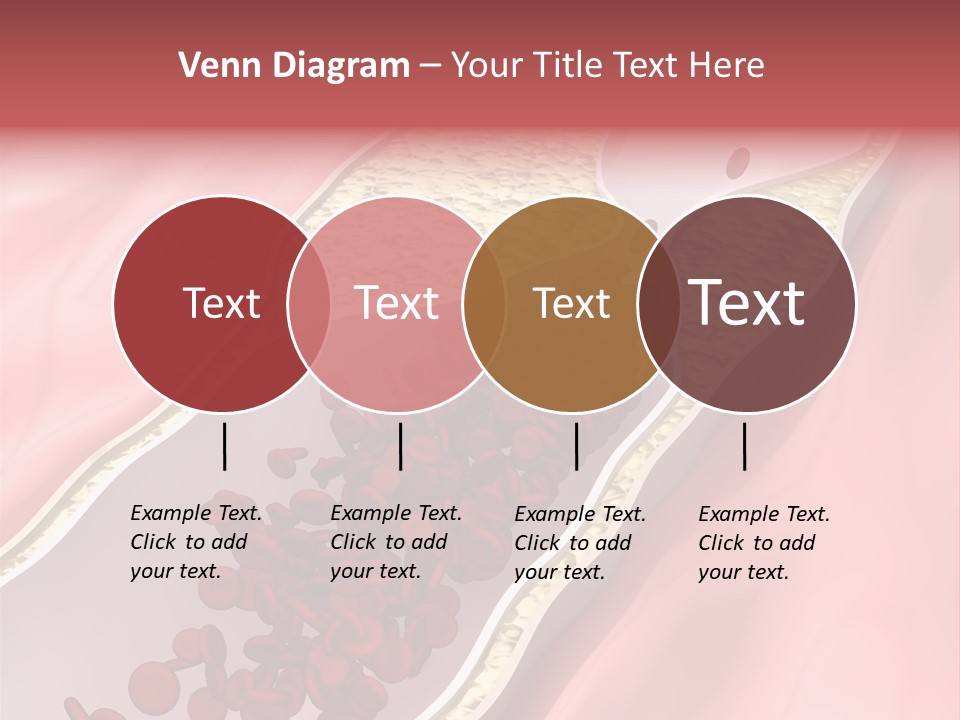 Venn Diagram – Your Title Text Here

Text

Text

Text

Text

Example Text. Click to add your text.

Example Text. Click to add your text.

Example Text. Click to add your text.

Example Text. Click to add your text.